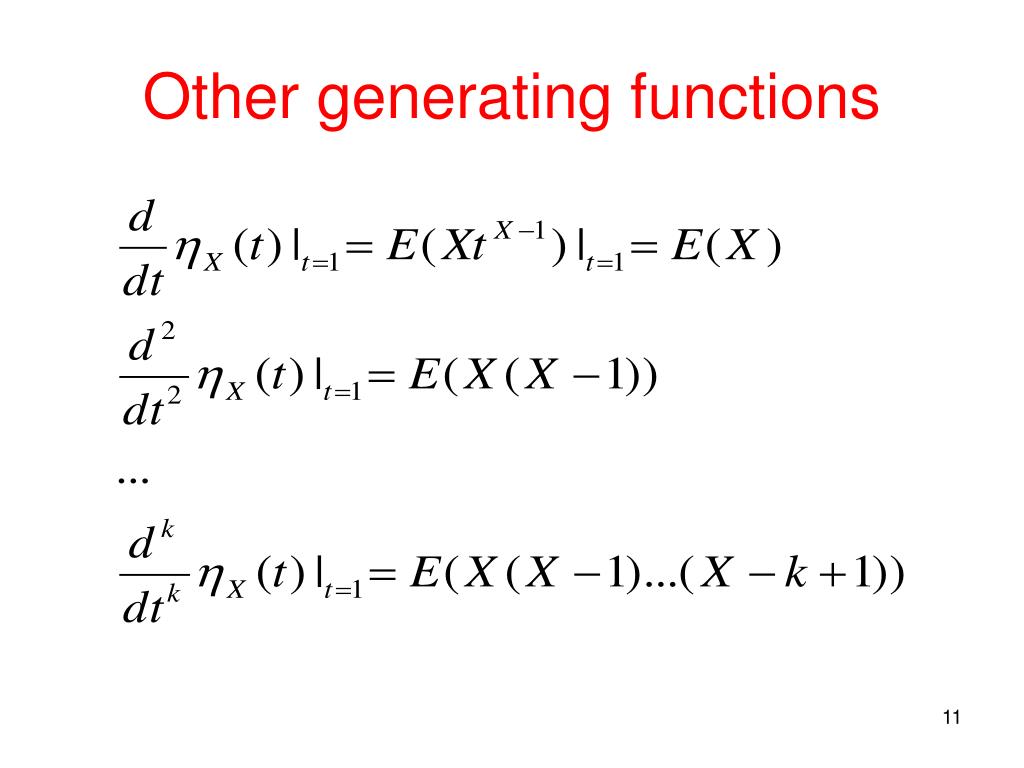 Other generating functions

$\frac{d}{dt}\eta_X(t)|_{t=1} = E(Xt^{X-1})|_{t=1} = E(X)$

$\frac{d^2}{dt^2}\eta_X(t)|_{t=1} = E(X(X-1))$

...

$\frac{d^k}{dt^k}\eta_X(t)|_{t=1} = E(X(X-1)...(X-k+1))$

11